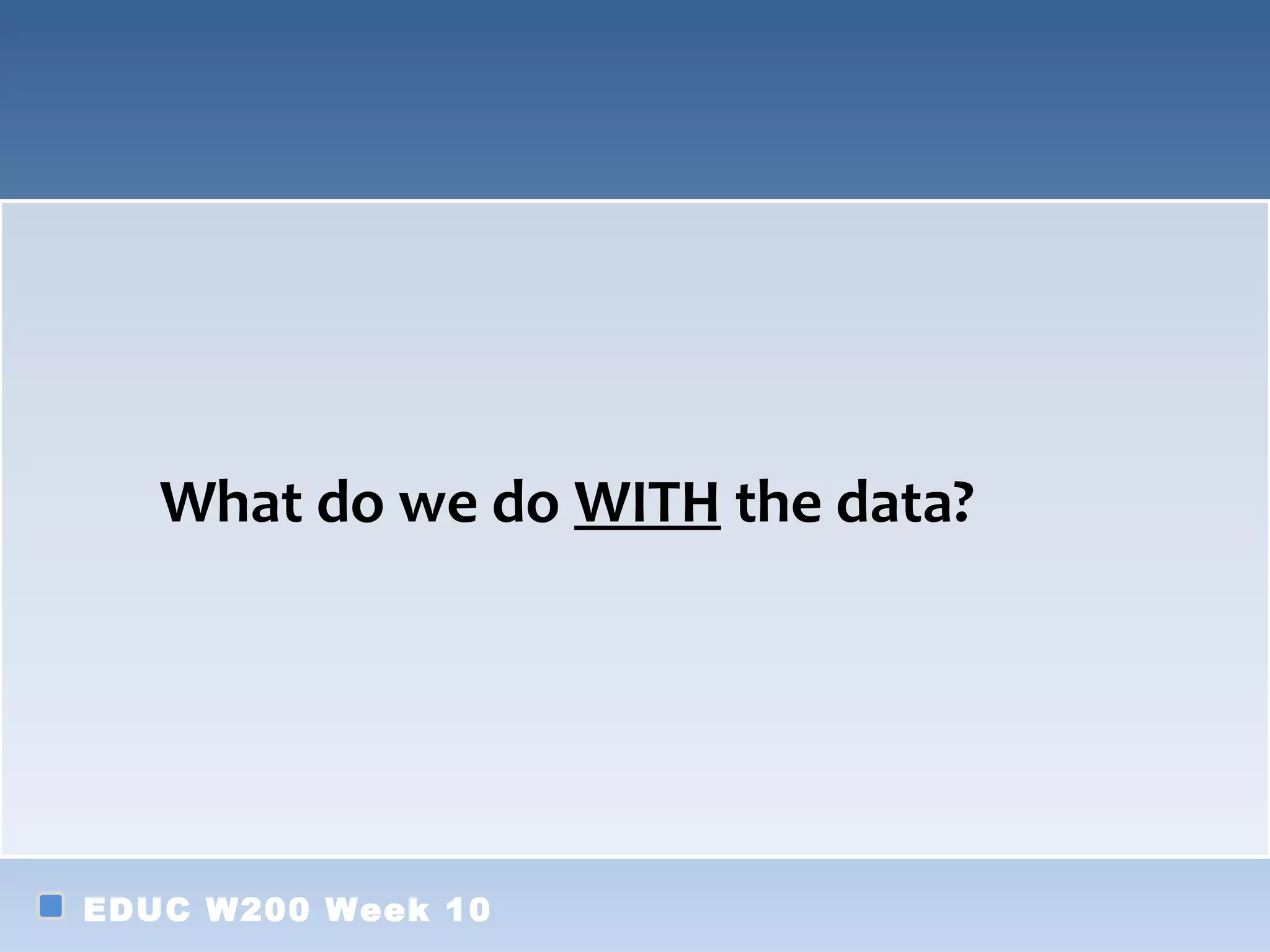 What do we do WITH the data?

EDUC W200 Week 10